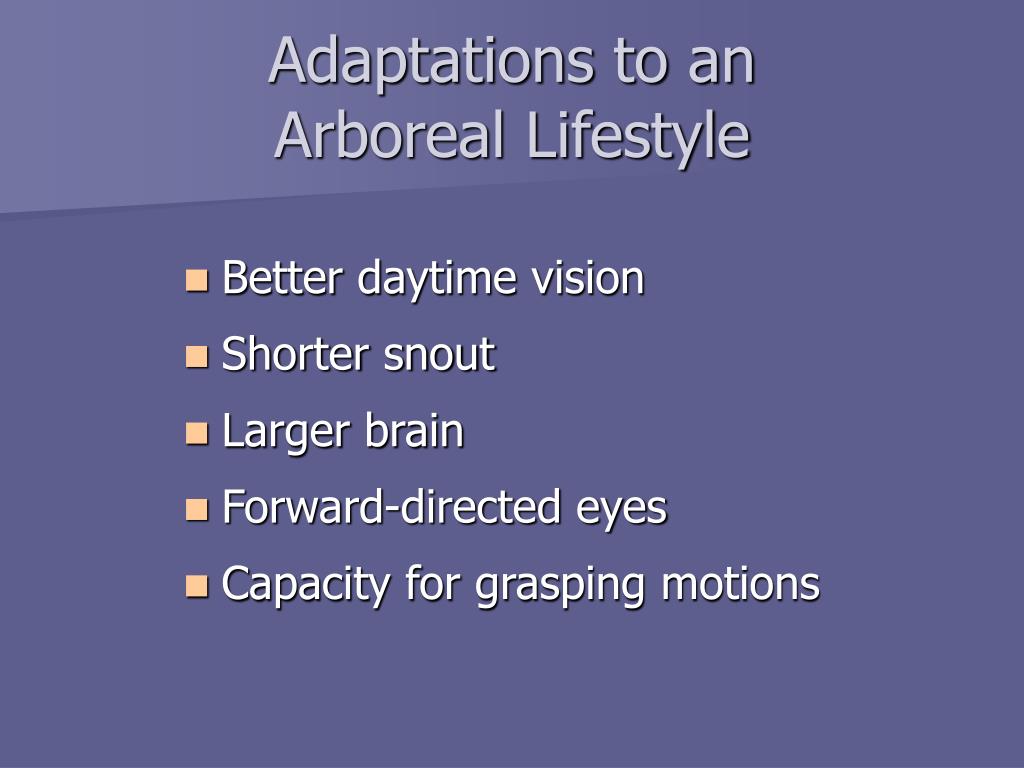 Adaptations to an Arboreal Lifestyle

- Better daytime vision
- Shorter snout
- Larger brain
- Forward-directed eyes
- Capacity for grasping motions